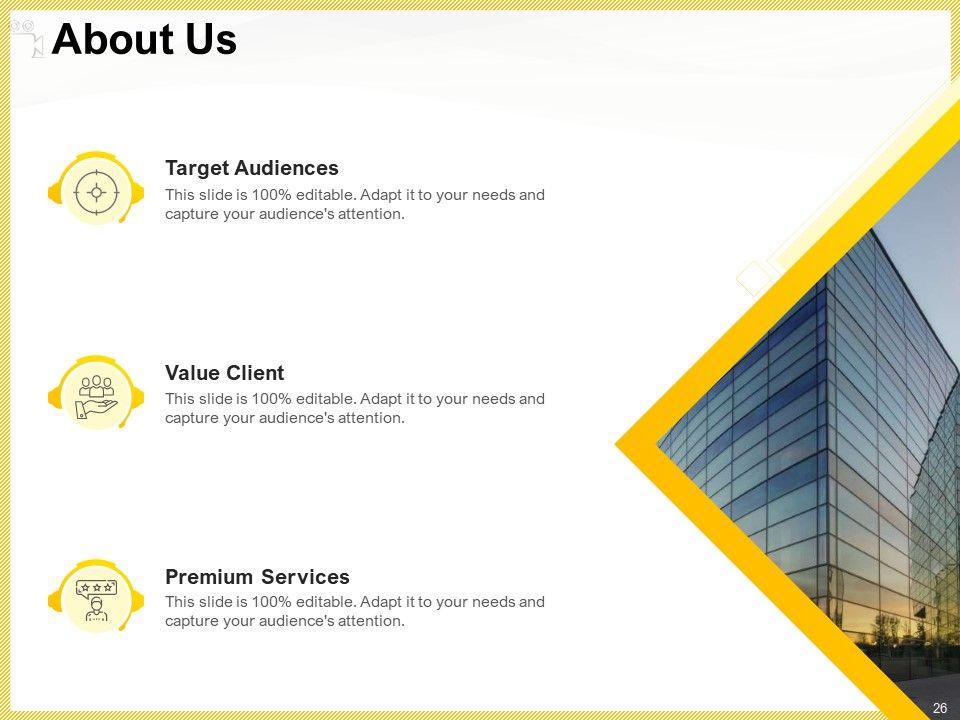 About Us

Target Audiences
This slide is 100% editable. Adapt it to your needs and capture your audience's attention.

Value Client
This slide is 100% editable. Adapt it to your needs and capture your audience's attention.

Premium Services
This slide is 100% editable. Adapt it to your needs and capture your audience's attention.

26